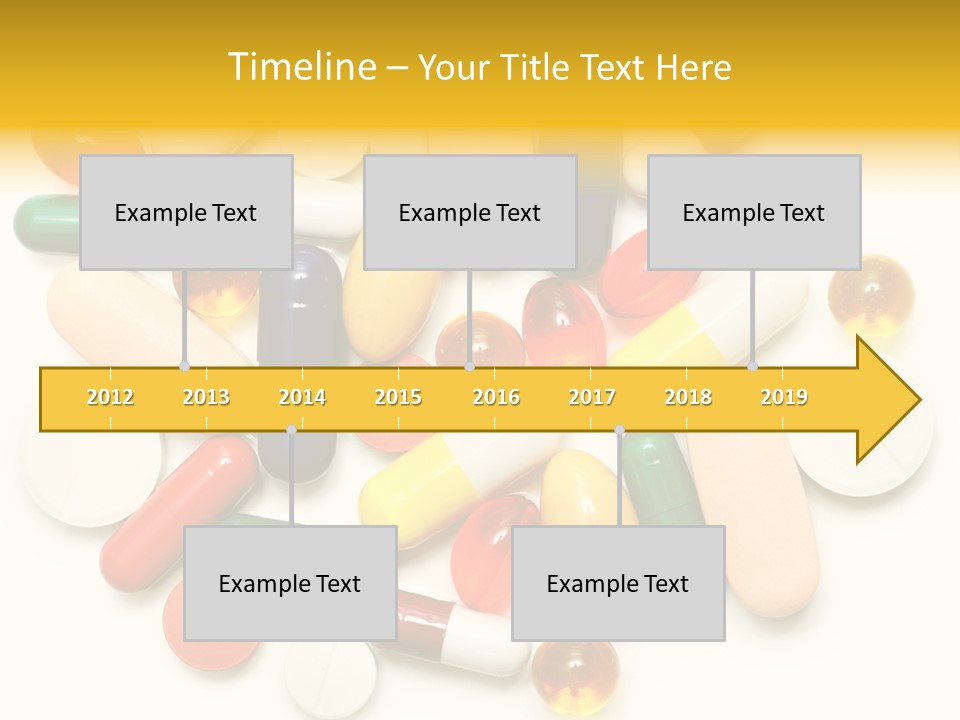 Timeline – Your Title Text Here

Example Text

Example Text

Example Text

2012 2013 2014 2015 2016 2017 2018 2019

Example Text

Example Text